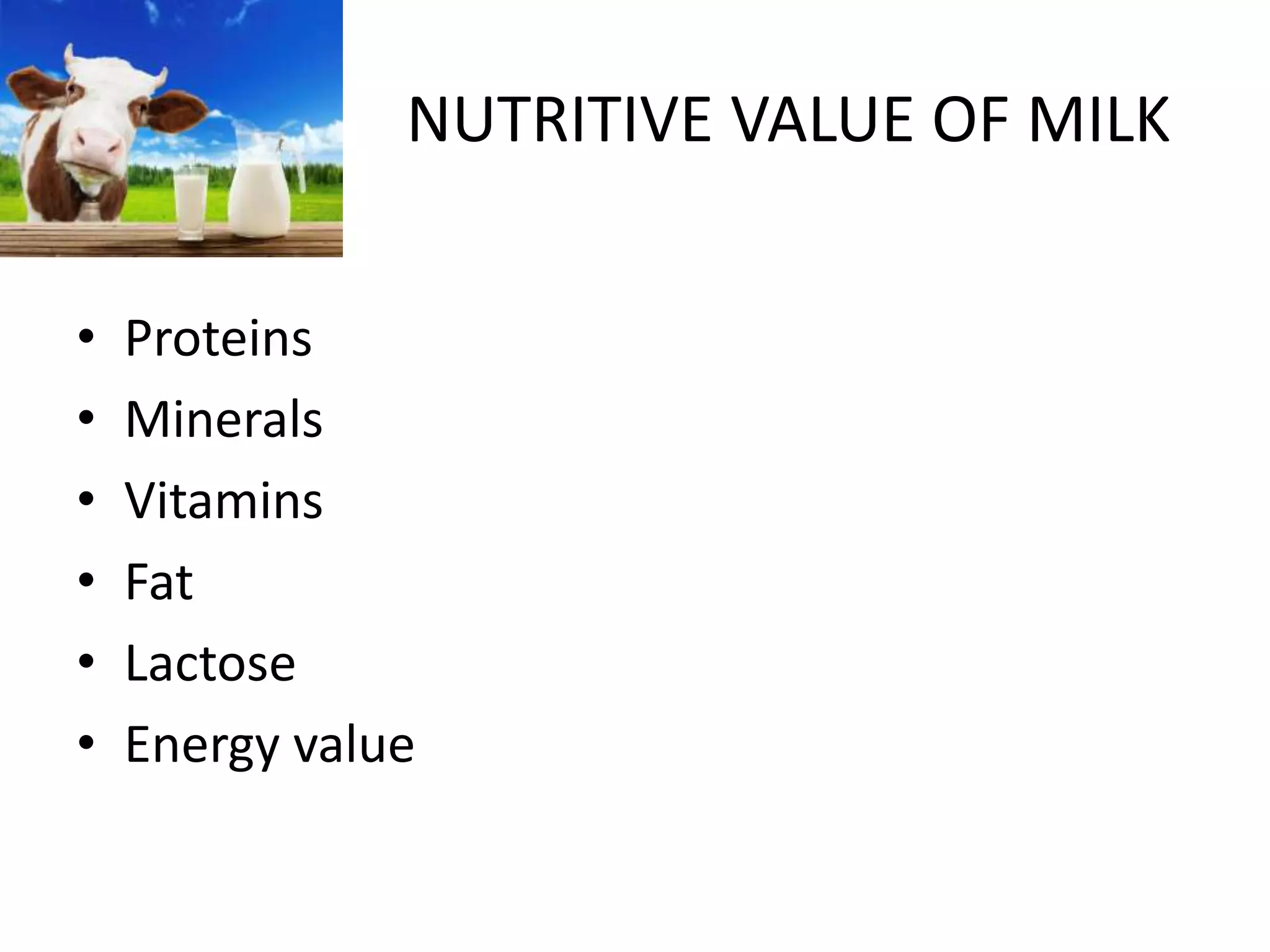 NUTRITIVE VALUE OF MILK

• Proteins
• Minerals
• Vitamins
• Fat
• Lactose
• Energy value